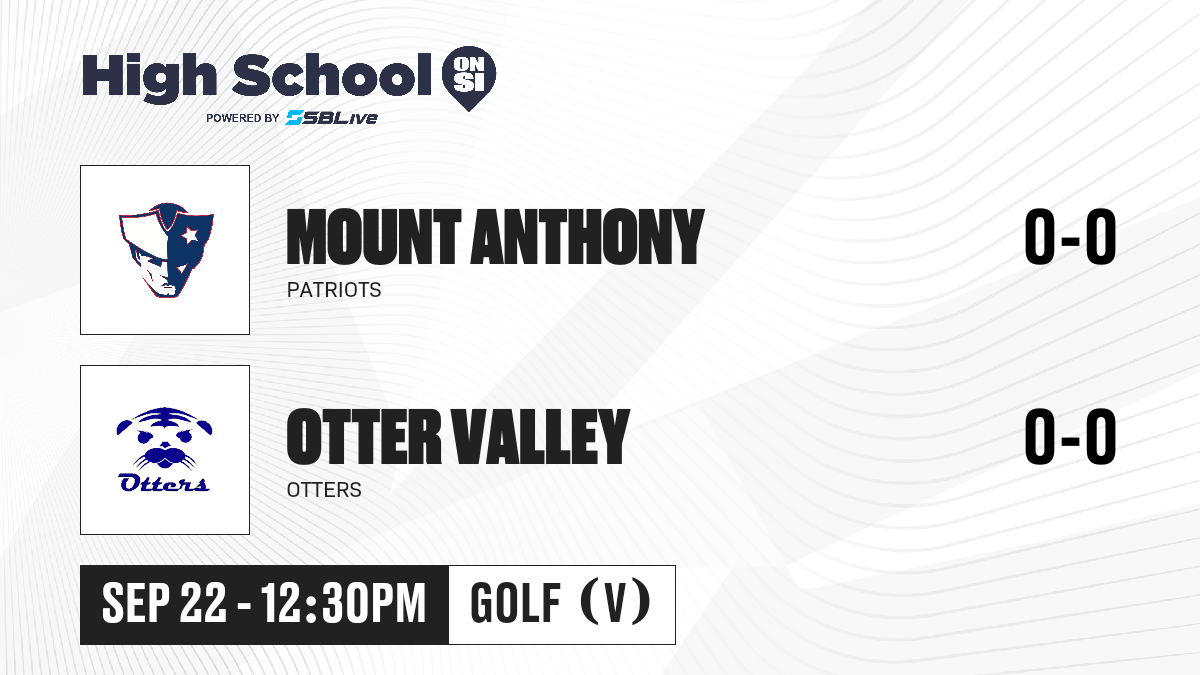 High School ON SI
POWERED BY SBLive

MOUNT ANTHONY
PATRIOTS
0-0

Otters
OTTER VALLEY
OTTERS
0-0

SEP 22 - 12:30PM
GOLF (V)